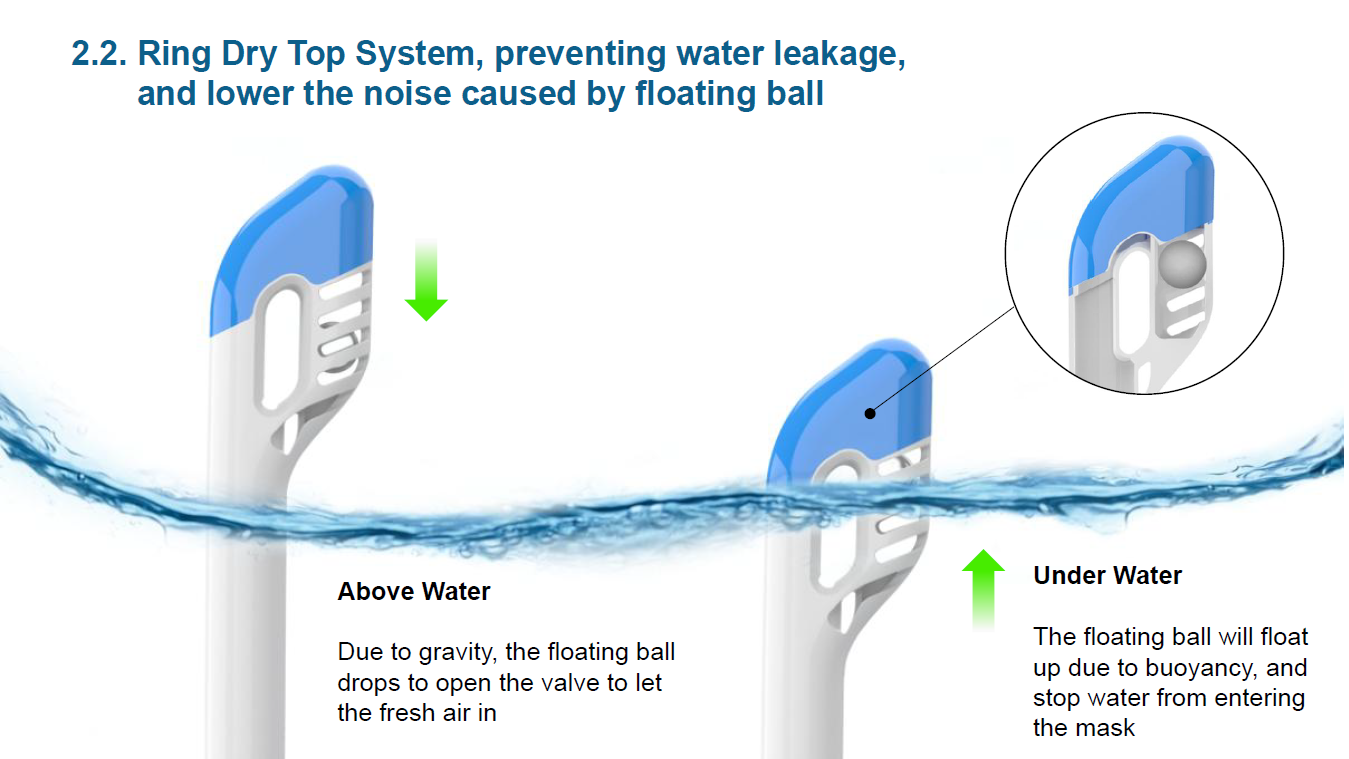 2.2. Ring Dry Top System, preventing water leakage, and lower the noise caused by floating ball

Above Water

Due to gravity, the floating ball drops to open the valve to let the fresh air in

Under Water

The floating ball will float up due to buoyancy, and stop water from entering the mask